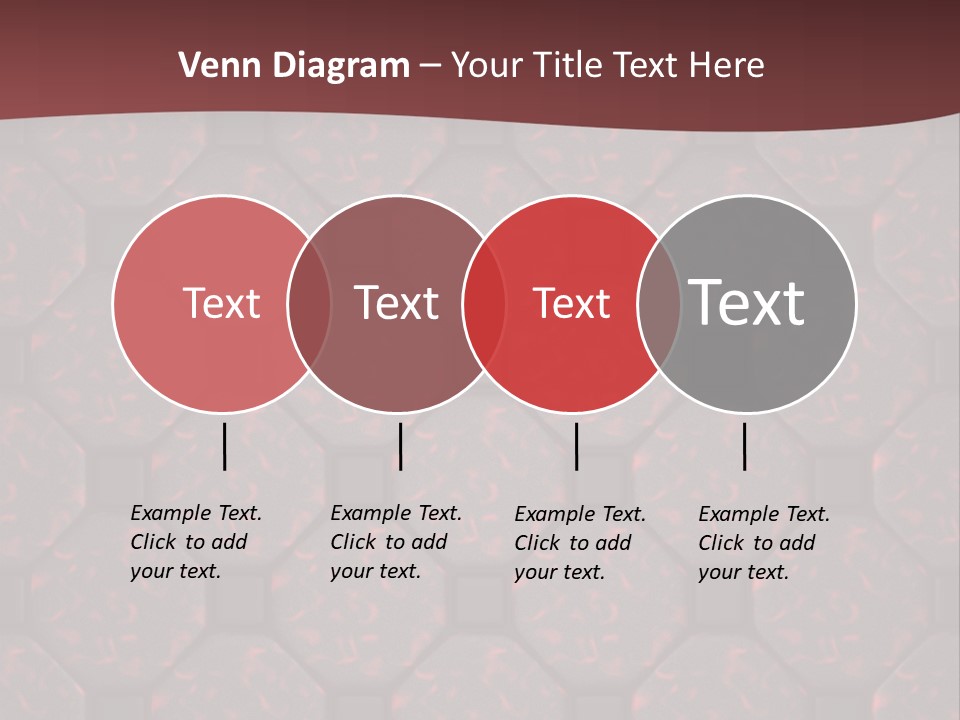 Venn Diagram – Your Title Text Here

Text

Text

Text

Text

Example Text. Click to add your text.

Example Text. Click to add your text.

Example Text. Click to add your text.

Example Text. Click to add your text.